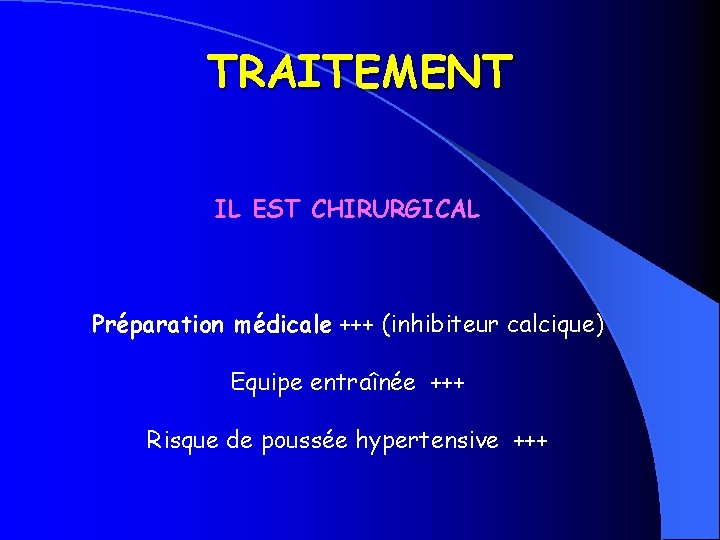 TRAITEMENT

IL EST CHIRURGICAL

Préparation médicale +++ (inhibiteur calcique)

Equipe entraînée +++

Risque de poussée hypertensive +++